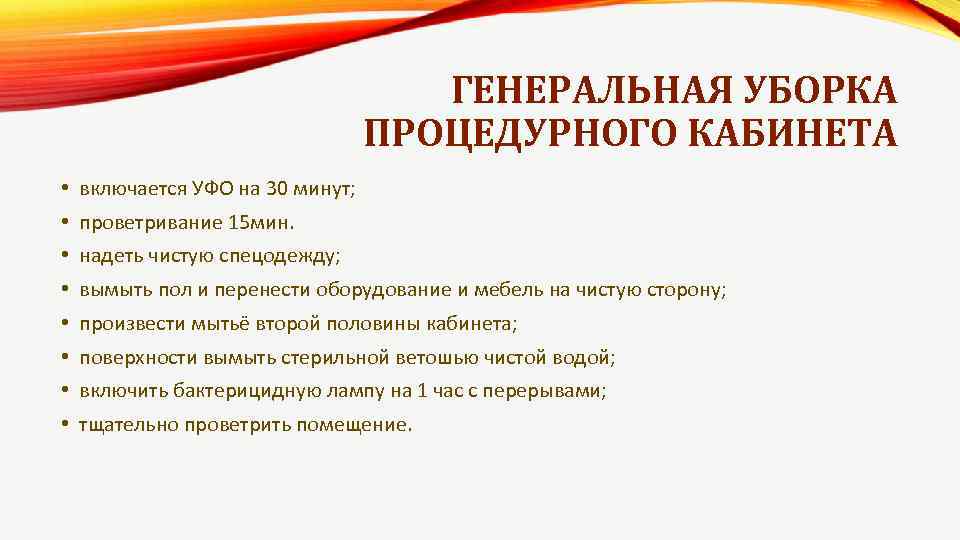 ГЕНЕРАЛЬНАЯ УБОРКА ПРОЦЕДУРНОГО КАБИНЕТА

• включается УФО на 30 минут;
• проветривание 15мин.
• надеть чистую спецодежду;
• вымыть пол и перенести оборудование и мебель на чистую сторону;
• произвести мытьё второй половины кабинета;
• поверхности вымыть стерильной ветошью чистой водой;
• включить бактерицидную лампу на 1 час с перерывами;
• тщательно проветрить помещение.